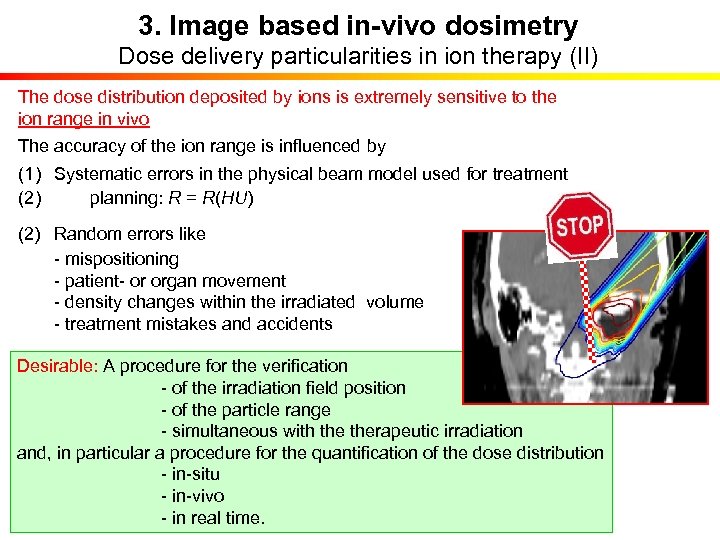 3. Image based in-vivo dosimetry
Dose delivery particularities in ion therapy (II)

The dose distribution deposited by ions is extremely sensitive to the ion range in vivo

The accuracy of the ion range is influenced by

(1) Systematic errors in the physical beam model used for treatment
(2) planning: $R = R(HU)$

(2) Random errors like
- mispositioning
- patient- or organ movement
- density changes within the irradiated volume
- treatment mistakes and accidents

STOP

Desirable: A procedure for the verification
- of the irradiation field position
- of the particle range
- simultaneous with the therapeutic irradiation
and, in particular a procedure for the quantification of the dose distribution
- in-situ
- in-vivo
- in real time.